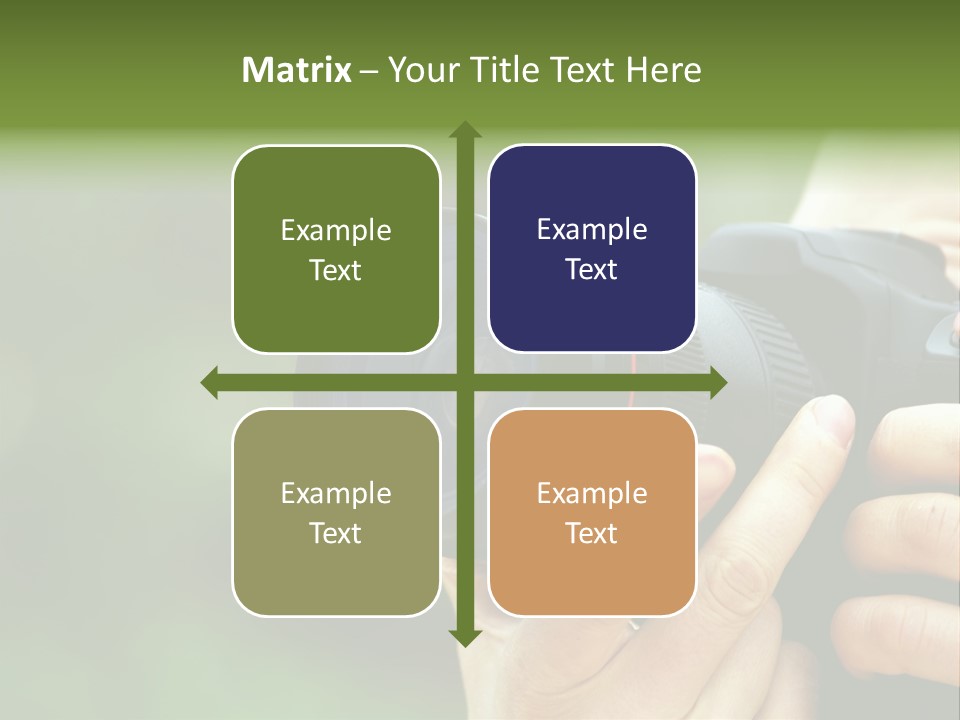 Matrix – Your Title Text Here

Example Text

Example Text

Example Text

Example Text